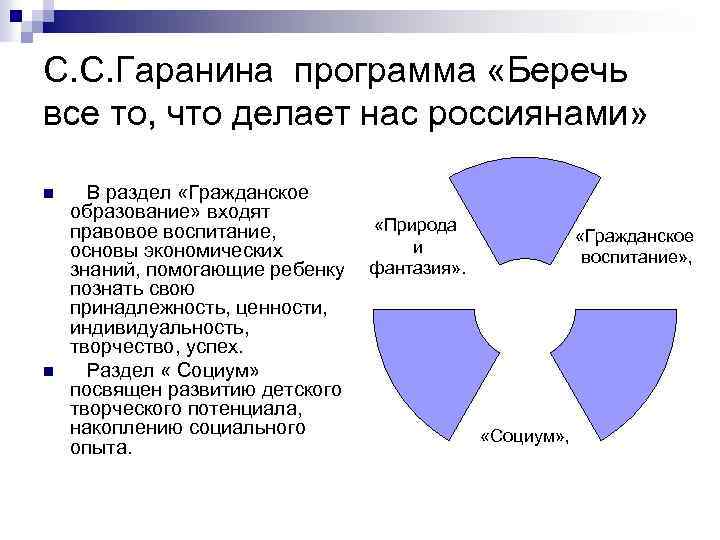 С.С.Гаранина программа «Беречь все то, что делает нас россиянами»

В раздел «Гражданское образование» входят правовое воспитание, основы экономических знаний, помогающие ребенку познать свою принадлежность, ценности, индивидуальность, творчество, успех.

Раздел « Социум» посвящен развитию детского творческого потенциала, накоплению социального опыта.

«Природа и фантазия».

«Гражданское воспитание»,

«Социум»,